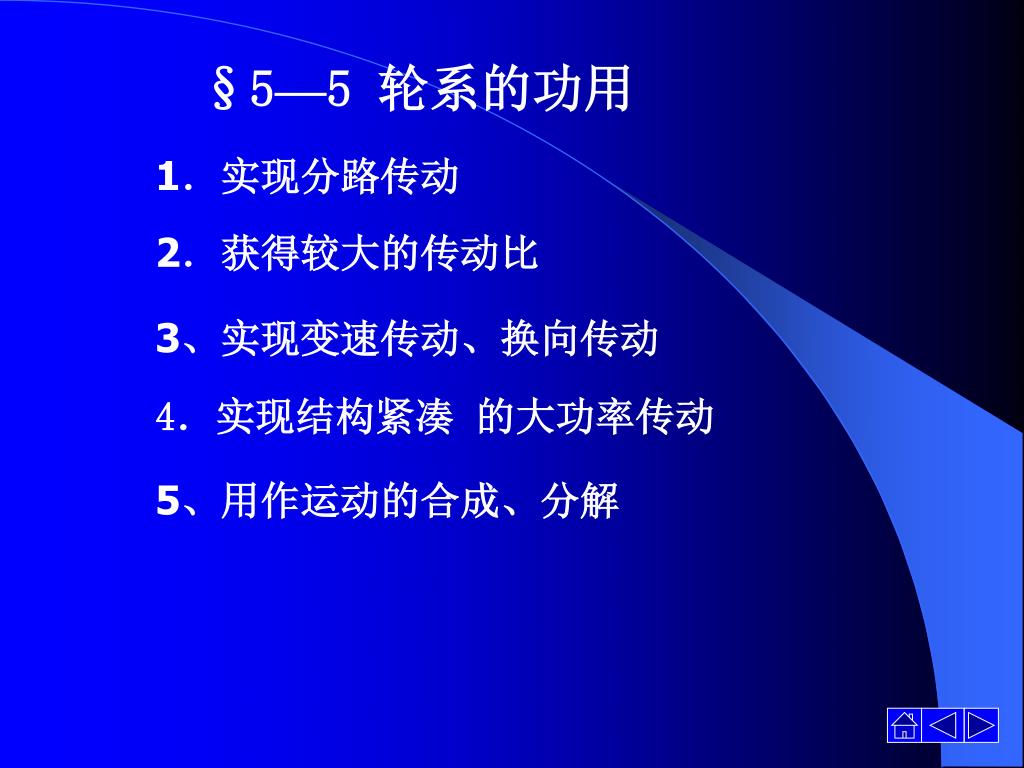 §5—5 轮系的功用

1. 实现分路传动

2. 获得较大的传动比

3、实现变速传动、换向传动

4. 实现结构紧凑 的大功率传动

5、用作运动的合成、分解